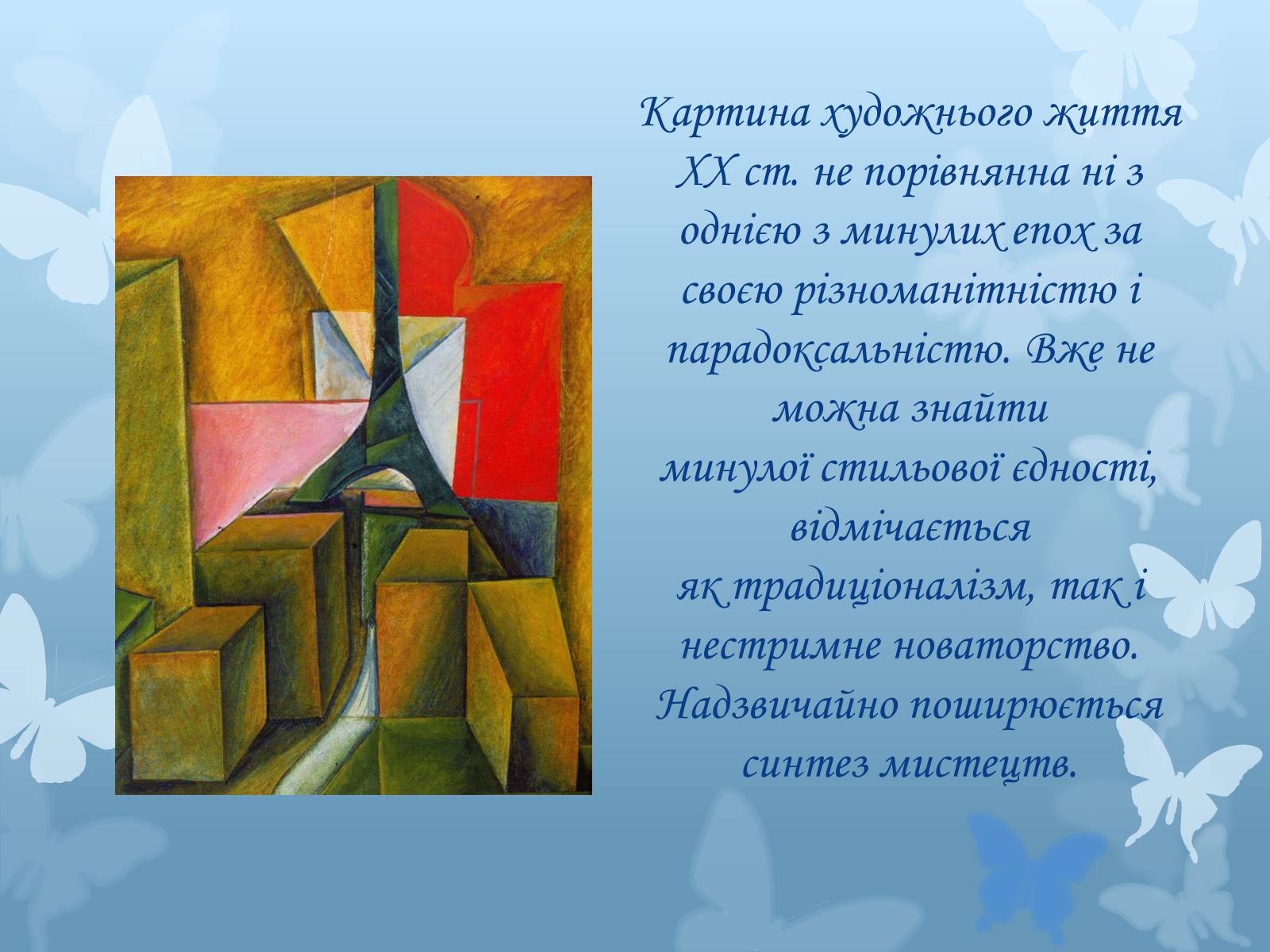 Картина художнього життя XX ст. не порівнянна ні з однією з минулих епох за своєю різноманітністю і парадоксальністю. Вже не можна знайти минулої стильової єдності, відмічається як традиціоналізм, так і нестримне новаторство. Надзвичайно поширюється синтез мистецтв.